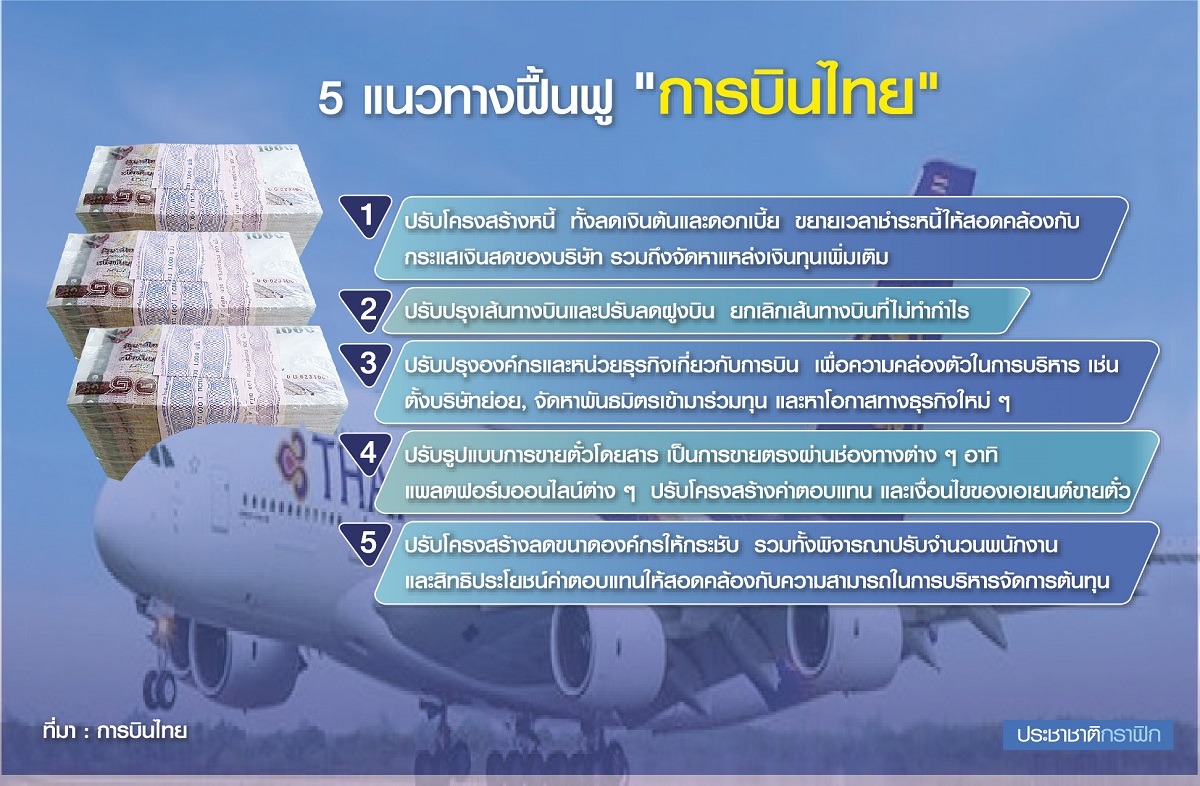 5 แนวทางฟื้นฟู "การบินไทย"

1 ปรับโครงสร้างหนี้ ทั้งลดเงินต้นและดอกเบี้ย ขยายเวลาชำระหนี้ให้สอดคล้องกับกระแสเงินสดของบริษัท รวมถึงจัดหาแหล่งเงินทุนเพิ่มเติม

2 ปรับปรุงเส้นทางบินและปรับลดฝูงบิน ยกเลิกเส้นทางบินที่ไม่ทำกำไร

3 ปรับปรุงองค์กรและหน่วยธุรกิจเกี่ยวกับการบิน เพื่อความคล่องตัวในการบริหาร เช่น ตั้งบริษัทย่อย, จัดหาพันธมิตรเข้ามาร่วมทุน และหาโอกาสทางธุรกิจใหม่ ๆ

4 ปรับรูปแบบการขายตั๋วโดยสาร เป็นการขายตรงผ่านช่องทางต่าง ๆ อาทิ แพลตฟอร์มออนไลน์ต่าง ๆ ปรับโครงสร้างค่าตอบแทน และเงื่อนไขของเอเยนต์ขายตั๋ว

5 ปรับโครงสร้างลดขนาดองค์กรให้กระชับ รวมทั้งพิจารณาปรับจำนวนพนักงาน และสิทธิประโยชน์ค่าตอบแทนให้สอดคล้องกับความสามารถในการบริหารจัดการต้นทุน

ที่มา : การบินไทย

ประชาชาติกราฟิก